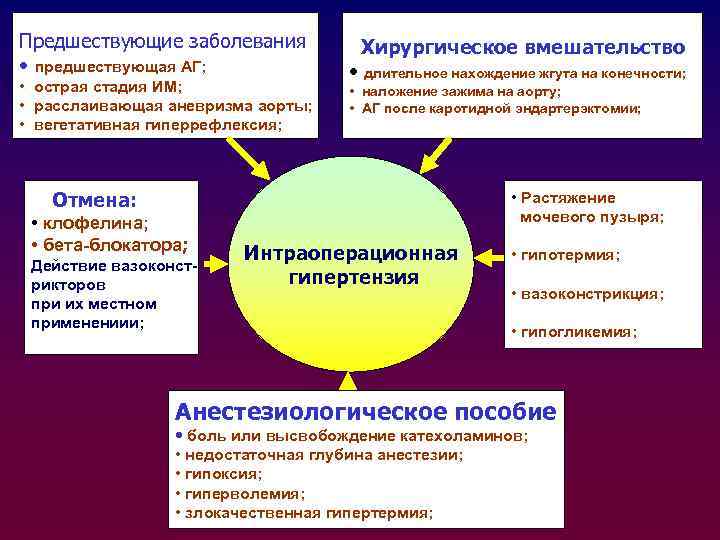 Предшествующие заболевания
• предшествующая АГ;
• острая стадия ИМ;
• расслаивающая аневризма аорты;
• вегетативная гиперрефлексия;

Хирургическое вмешательство
• длительное нахождение жгута на конечности;
• наложение зажима на аорту;
• АГ после каротидной эндартерэктомии;

Отмена:
• клофелина;
• бета-блокатора;
Действие вазоконстрикторов при их местном применениии;

Интраоперационная гипертензия

• Растяжение мочевого пузыря;
• гипотермия;
• вазоконстрикция;
• гипогликемия;

Анестезиологическое пособие
• боль или высвобождение катехоламинов;
• недостаточная глубина анестезии;
• гипоксия;
• гиперволемия;
• злокачественная гипертермия;